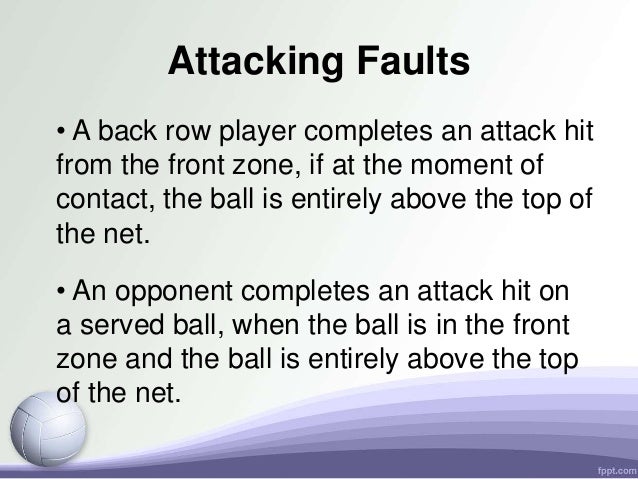 Attacking Faults

• A back row player completes an attack hit from the front zone, if at the moment of contact, the ball is entirely above the top of the net.

• An opponent completes an attack hit on a served ball, when the ball is in the front zone and the ball is entirely above the top of the net.

fppt.com